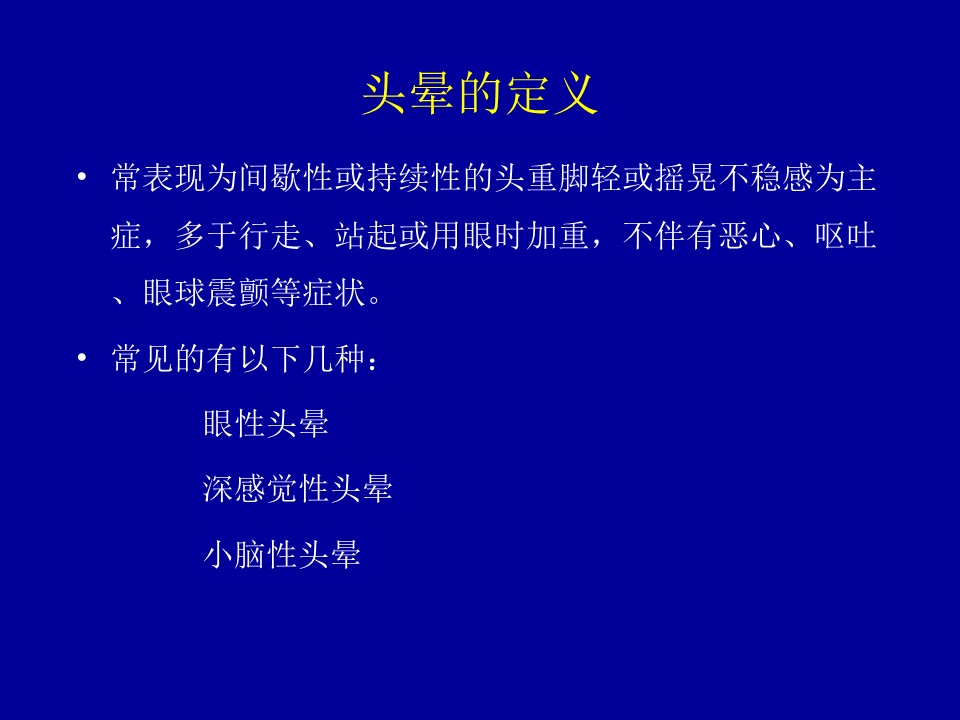 头晕的定义

• 常表现为间歇性或持续性的头重脚轻或摇晃不稳感为主症，多于行走、站起或用眼时加重，不伴有恶心、呕吐、眼球震颤等症状。

• 常见的有以下几种：

眼性头晕

深感觉性头晕

小脑性头晕